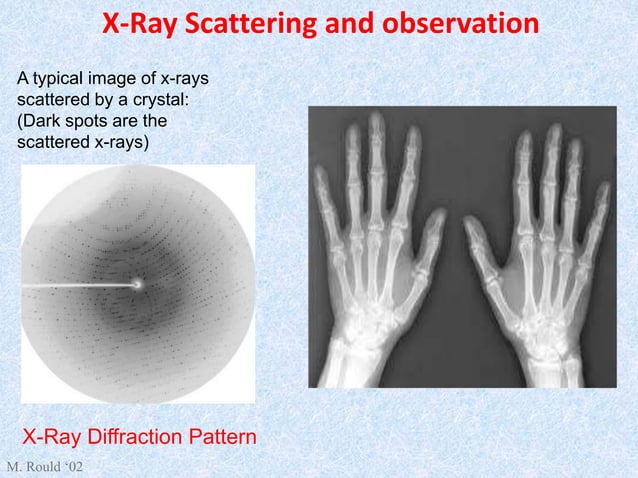 X-Ray Scattering and observation

A typical image of x-rays scattered by a crystal: (Dark spots are the scattered x-rays)

X-Ray Diffraction Pattern

M. Rould '02